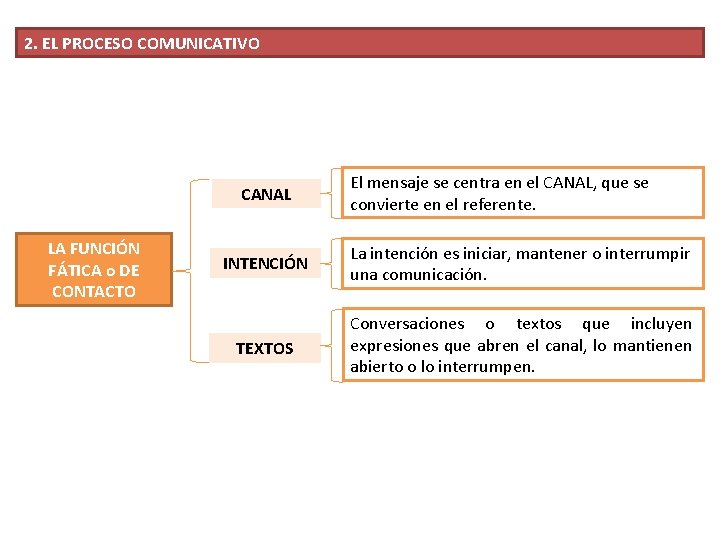 2. EL PROCESO COMUNICATIVO

LA FUNCIÓN FÁTICA o DE CONTACTO

CANAL

El mensaje se centra en el CANAL, que se convierte en el referente.

INTENCIÓN

La intención es iniciar, mantener o interrumpir una comunicación.

TEXTOS

Conversaciones o textos que incluyen expresiones que abren el canal, lo mantienen abierto o lo interrumpen.